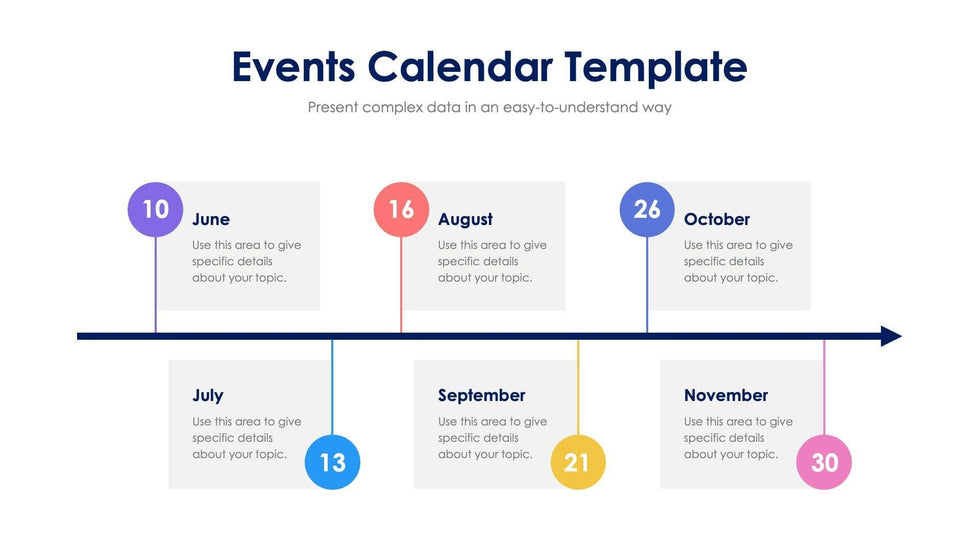 Events Calendar Template

Present complex data in an easy-to-understand way

10

June

Use this area to give specific details about your topic.

16

August

Use this area to give specific details about your topic.

26

October

Use this area to give specific details about your topic.

July

Use this area to give specific details about your topic.

13

September

Use this area to give specific details about your topic.

21

November

Use this area to give specific details about your topic.

30